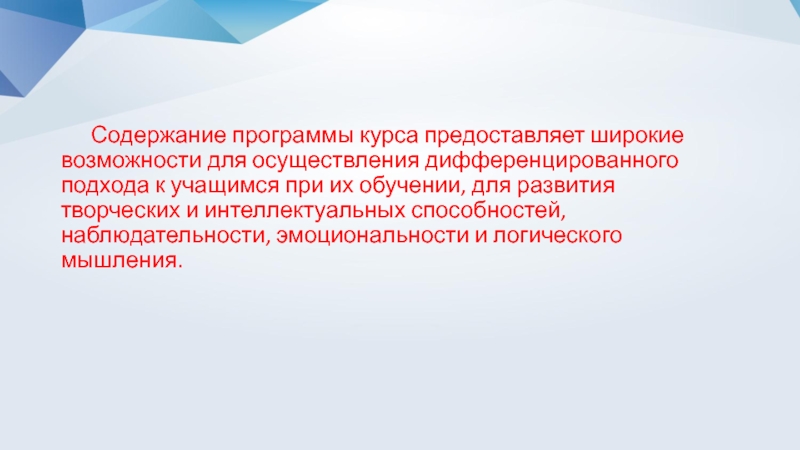 Содержание программы курса предоставляет широкие возможности для осуществления дифференцированного подхода к учащимся при их обучении, для развития творческих и интеллектуальных способностей, наблюдательности, эмоциональности и логического мышления.